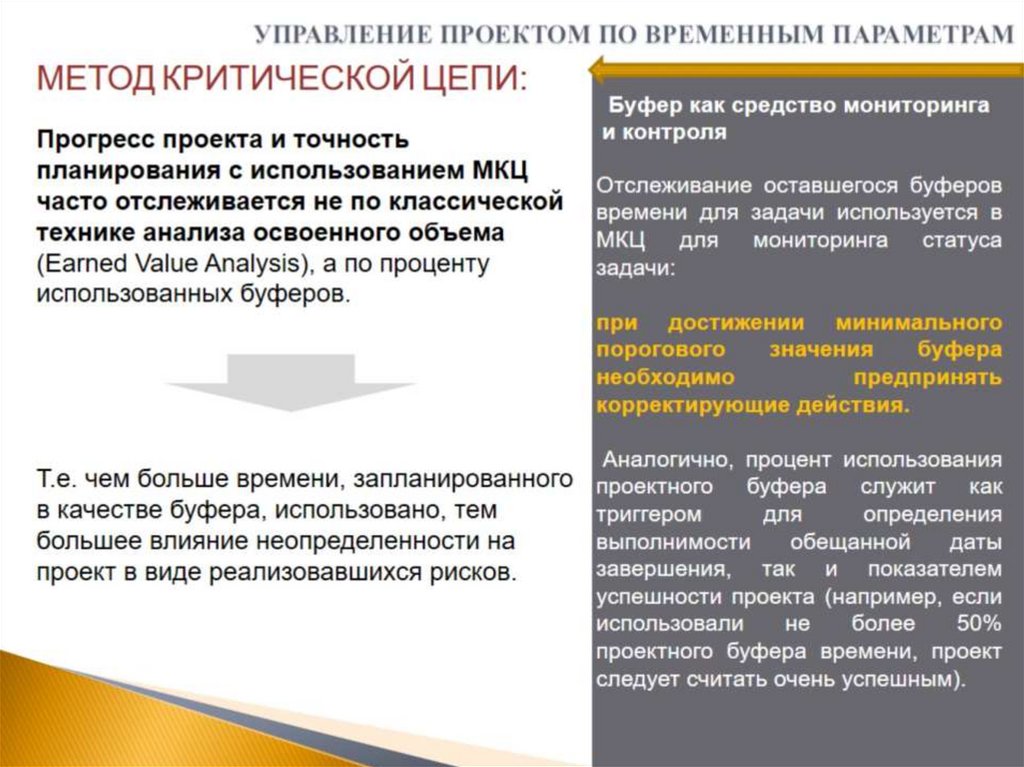 УПРАВЛЕНИЕ ПРОЕКТОМ ПО ВРЕМЕННЫМ ПАРАМЕТРАМ

МЕТОД КРИТИЧЕСКОЙ ЦЕПИ:

Прогресс проекта и точность планирования с использованием МКЦ часто отслеживается не по классической технике анализа освоенного объема (Earned Value Analysis), а по проценту использованных буферов.

Т.е. чем больше времени, запланированного в качестве буфера, использовано, тем большее влияние неопределенности на проект в виде реализовавшихся рисков.

Буфер как средство мониторинга и контроля

Отслеживание оставшегося буферов времени для задачи используется в МКЦ для мониторинга статуса задачи:

при достижении минимального порогового значения буфера необходимо предпринять корректирующие действия.

Аналогично, процент использования проектного буфера служит как триггером для определения выполнимости обещанной даты завершения, так и показателем успешности проекта (например, если использовали не более 50% проектного буфера времени, проект следует считать очень успешным).